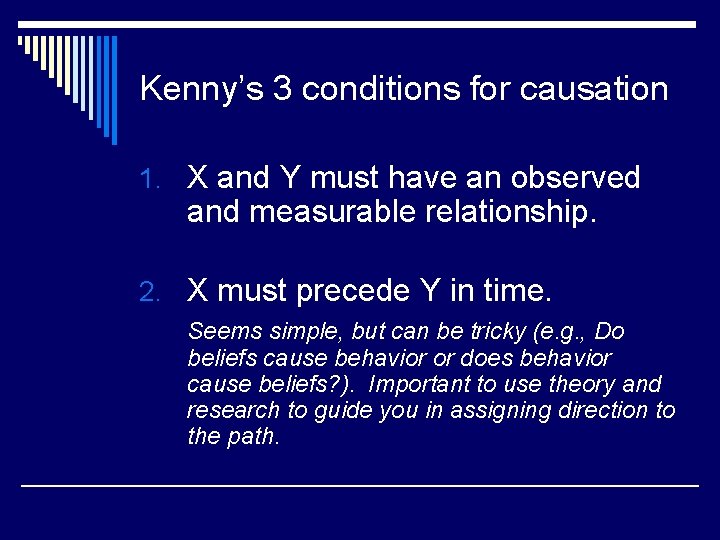 Kenny's 3 conditions for causation

1. X and Y must have an observed and measurable relationship.

2. X must precede Y in time.

Seems simple, but can be tricky (e.g., Do beliefs cause behavior or does behavior cause beliefs?). Important to use theory and research to guide you in assigning direction to the path.